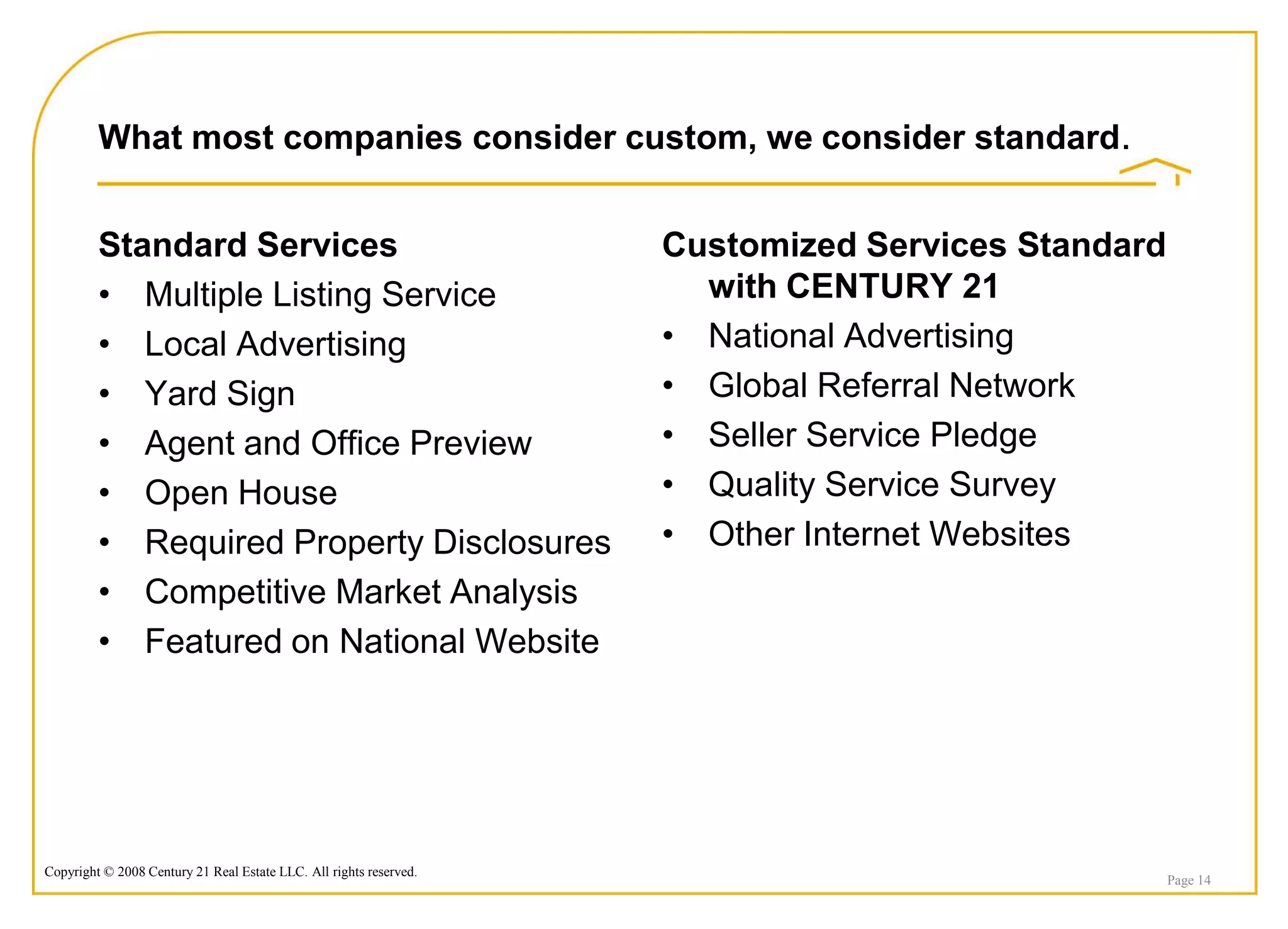 What most companies consider custom, we consider standard.

Standard Services
• Multiple Listing Service
• Local Advertising
• Yard Sign
• Agent and Office Preview
• Open House
• Required Property Disclosures
• Competitive Market Analysis
• Featured on National Website

Customized Services Standard with CENTURY 21
• National Advertising
• Global Referral Network
• Seller Service Pledge
• Quality Service Survey
• Other Internet Websites

Copyright © 2008 Century 21 Real Estate LLC. All rights reserved.

Page 14